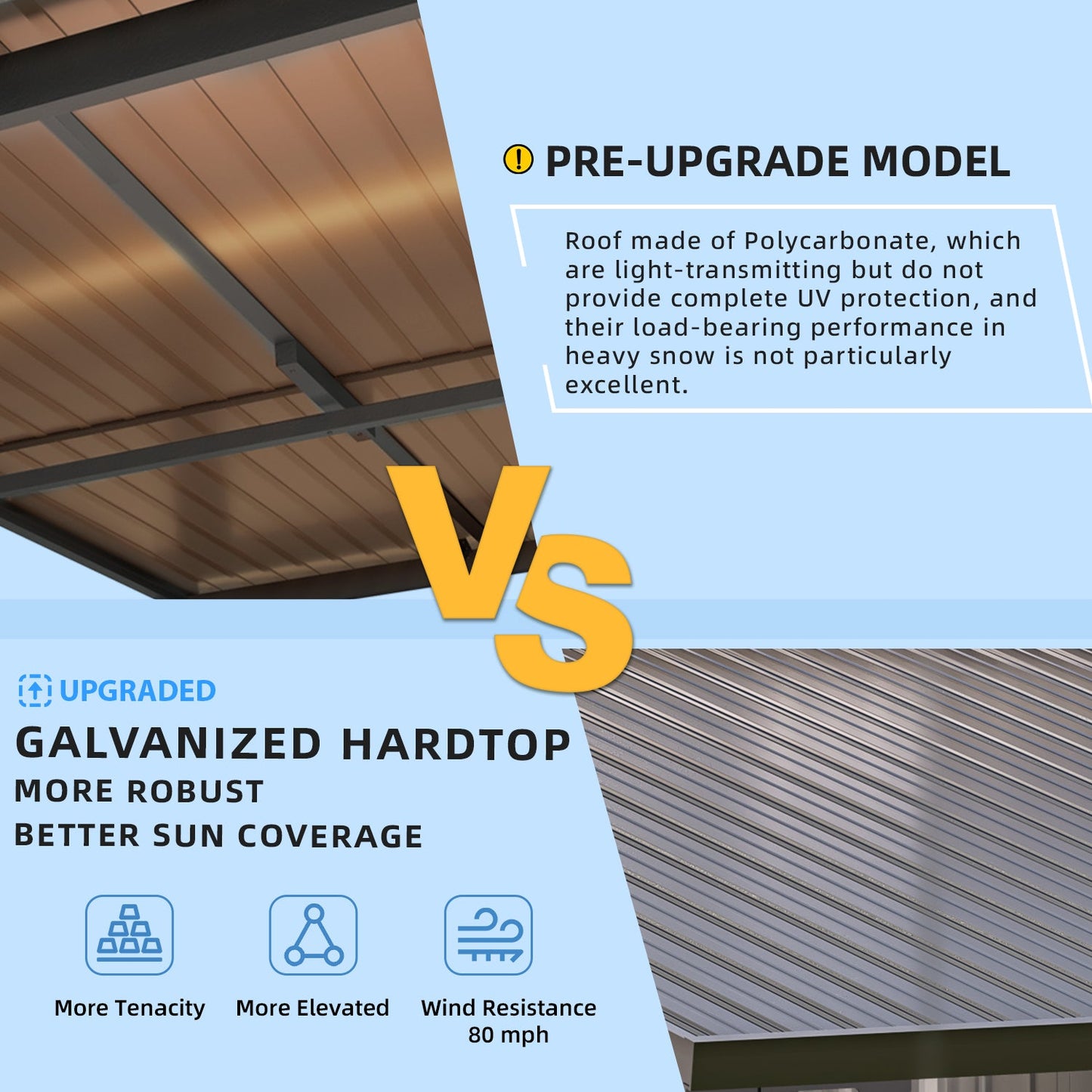 PRE-UPGRADE MODEL

Roof made of Polycarbonate, which are light-transmitting but do not provide complete UV protection, and their load-bearing performance in heavy snow is not particularly excellent.

VS

UPGRADED

GALVANIZED HARDTOP

MORE ROBUST

BETTER SUN COVERAGE

More Tenacity

More Elevated

Wind Resistance 80 mph